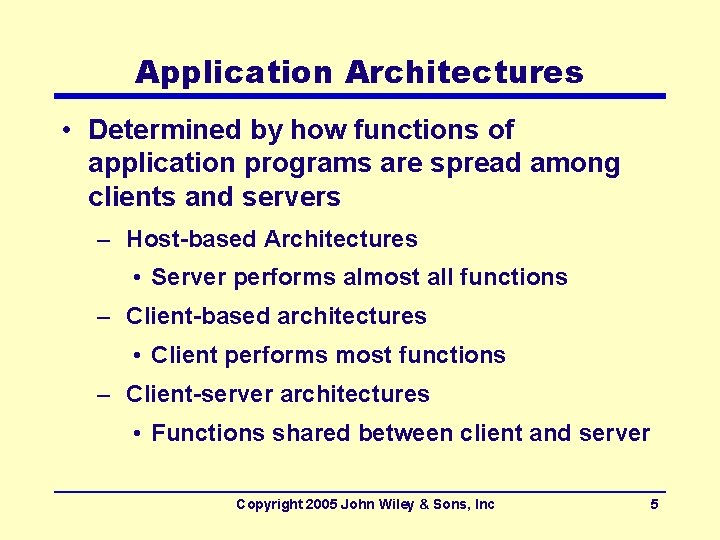 Application Architectures

• Determined by how functions of application programs are spread among clients and servers

– Host-based Architectures

• Server performs almost all functions

– Client-based architectures

• Client performs most functions

– Client-server architectures

• Functions shared between client and server

Copyright 2005 John Wiley & Sons, Inc

5